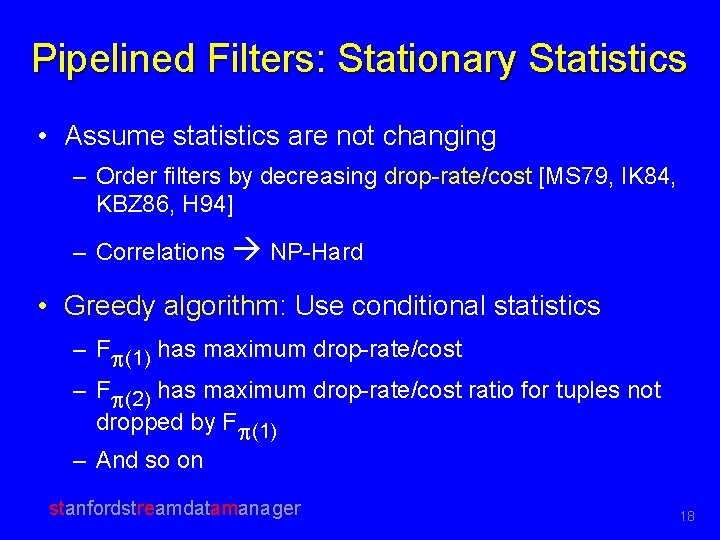 Pipelined Filters: Stationary Statistics

• Assume statistics are not changing

– Order filters by decreasing drop-rate/cost [MS79, IK84, KBZ86, H94]

– Correlations → NP-Hard

• Greedy algorithm: Use conditional statistics

– $F_{\pi(1)}$ has maximum drop-rate/cost

– $F_{\pi(2)}$ has maximum drop-rate/cost ratio for tuples not dropped by $F_{\pi(1)}$

– And so on

stanfordstreamdatamanager

18